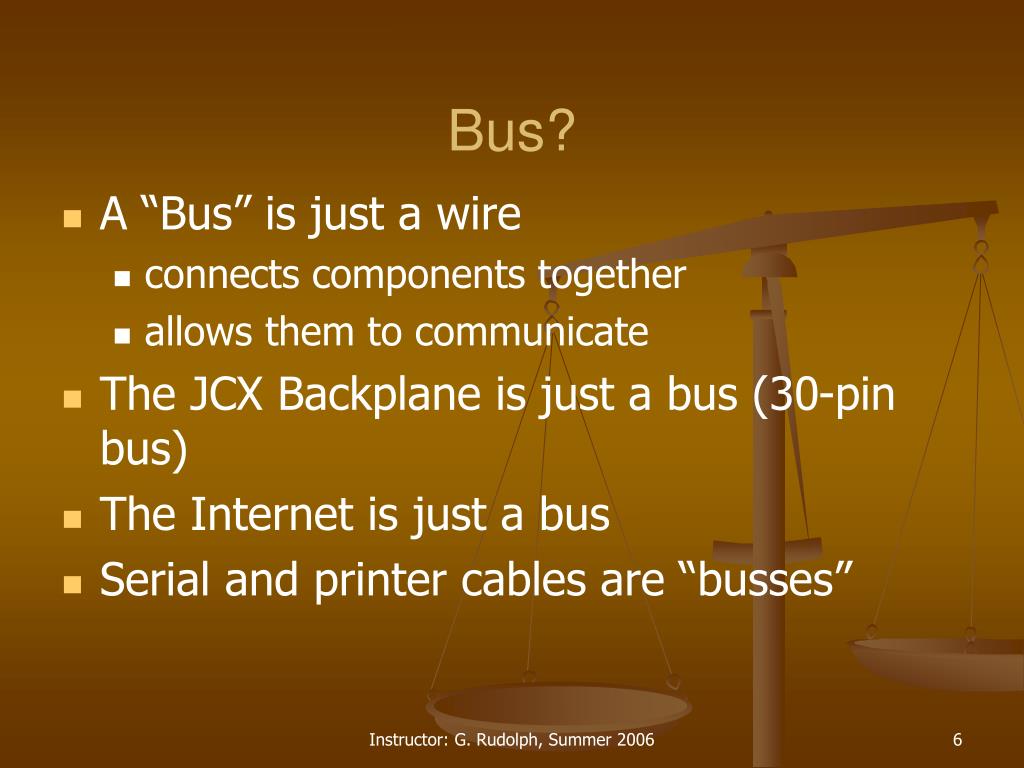 Bus?

- A “Bus” is just a wire
  - connects components together
  - allows them to communicate
- The JCX Backplane is just a bus (30-pin bus)
- The Internet is just a bus
- Serial and printer cables are “busses”

Instructor: G. Rudolph, Summer 2006

6